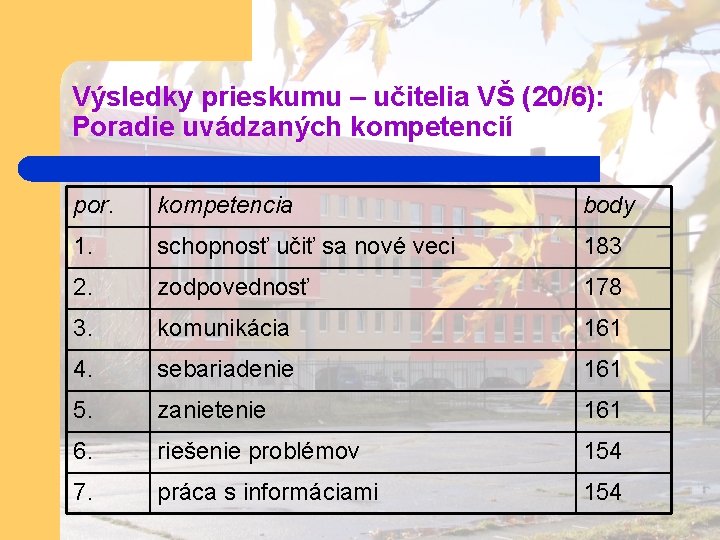 Výsledky prieskumu – učitelia VŠ (20/6): Poradie uvádzaných kompetencií

| por. | kompetencia | body |
|---|---|---|
| 1. | schopnosť učiť sa nové veci | 183 |
| 2. | zodpovednosť | 178 |
| 3. | komunikácia | 161 |
| 4. | sebariadenie | 161 |
| 5. | zanietenie | 161 |
| 6. | riešenie problémov | 154 |
| 7. | práca s informáciami | 154 |